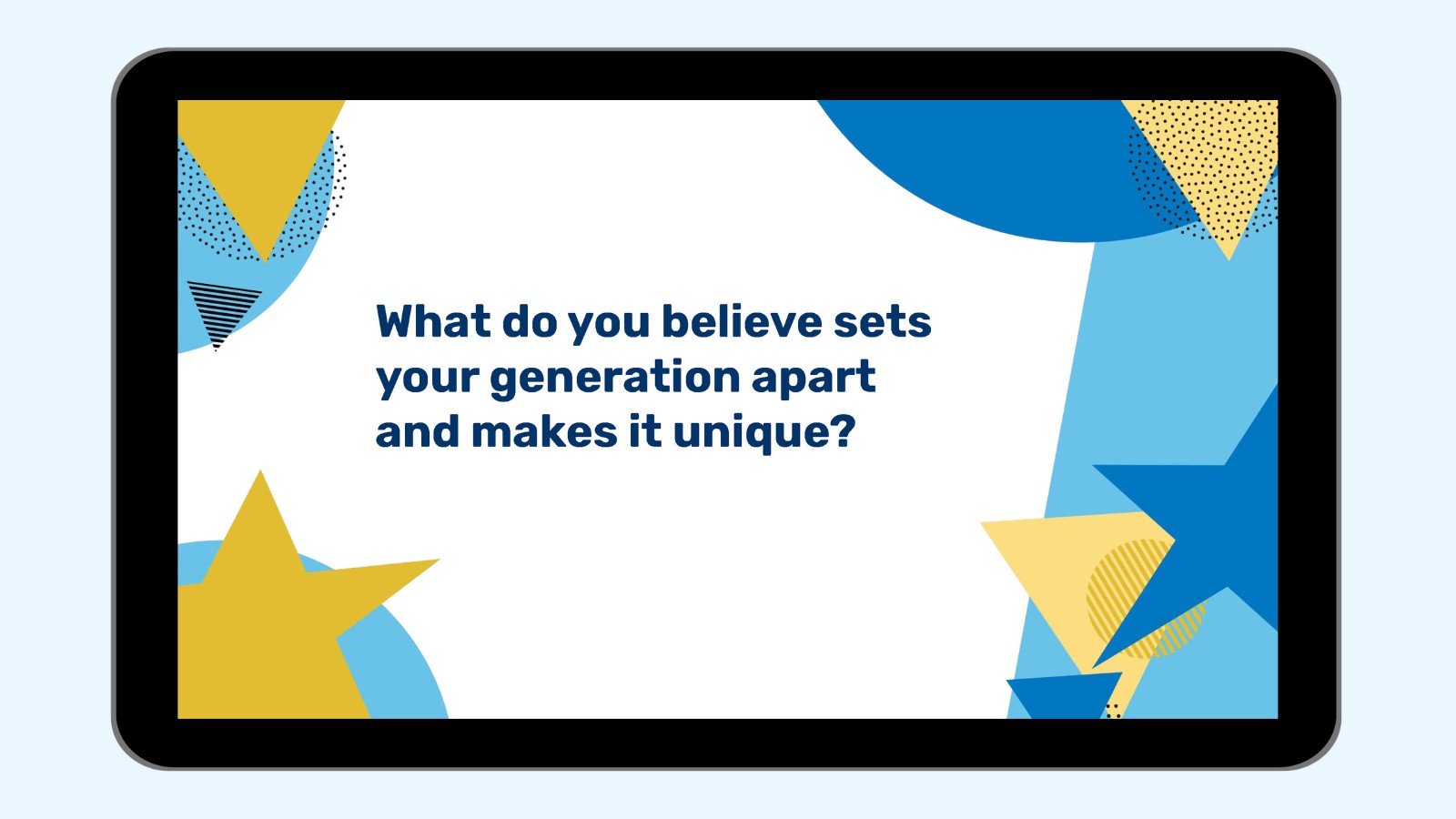 What do you believe sets your generation apart and makes it unique?